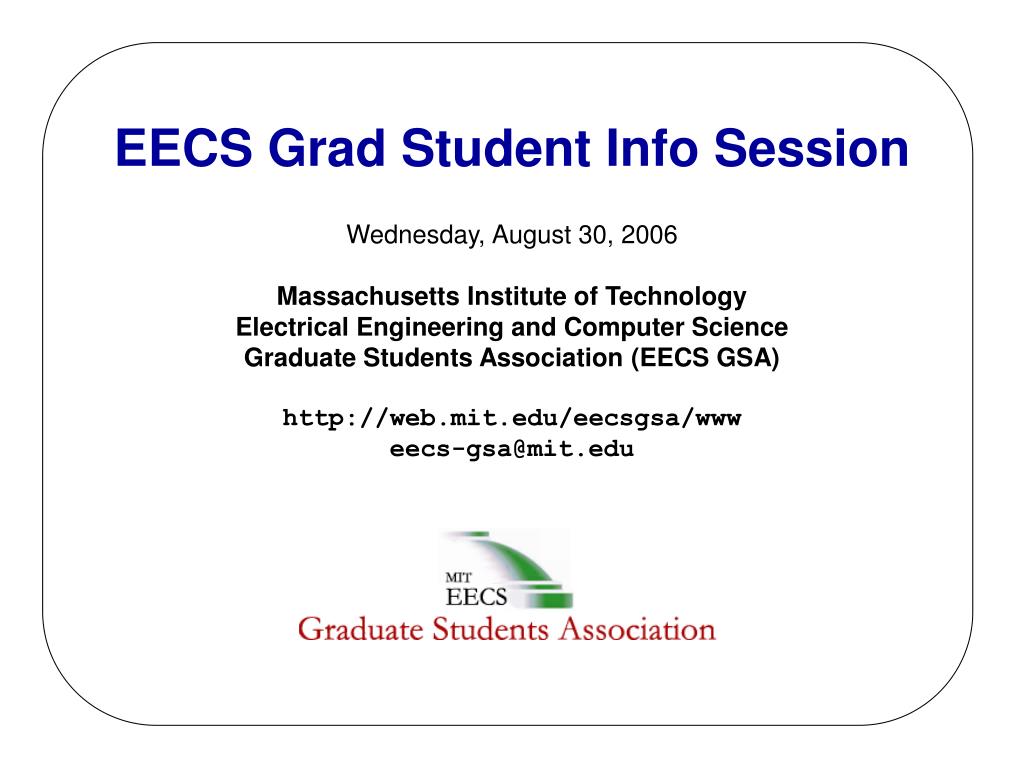 EECS Grad Student Info Session

Wednesday, August 30, 2006

Massachusetts Institute of Technology
Electrical Engineering and Computer Science
Graduate Students Association (EECS GSA)

http://web.mit.edu/eecsgsa/www
eecs-gsa@mit.edu

MIT
EECS
Graduate Students Association